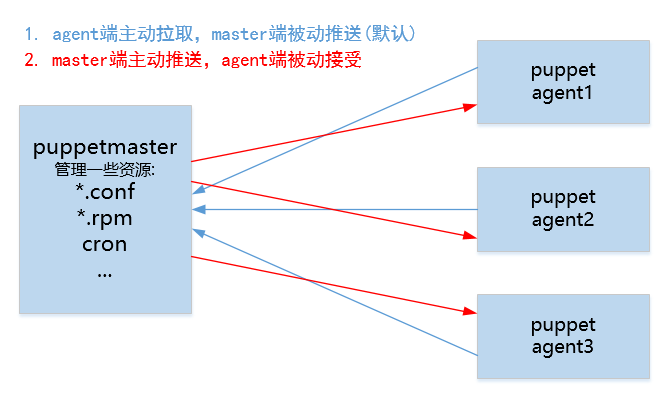 1. agent端主动拉取，master端被动推送(默认)
2. master端主动推送，agent端被动接受

puppetmaster
管理一些资源:
*.conf
*.rpm
cron
...

puppet
agent1

puppet
agent2

puppet
agent3